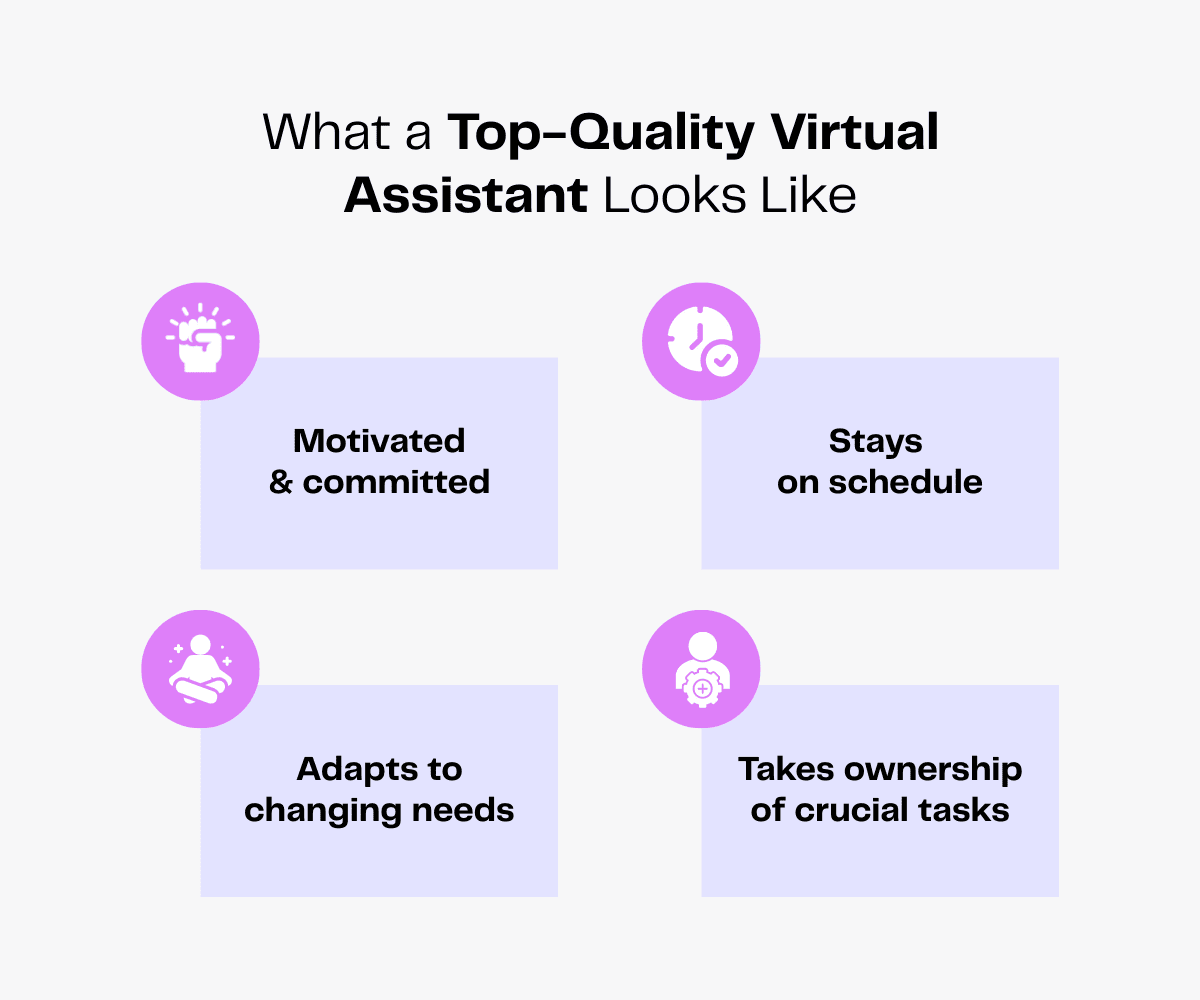 What a Top-Quality Virtual Assistant Looks Like

Motivated & committed

Stays on schedule

Adapts to changing needs

Takes ownership of crucial tasks